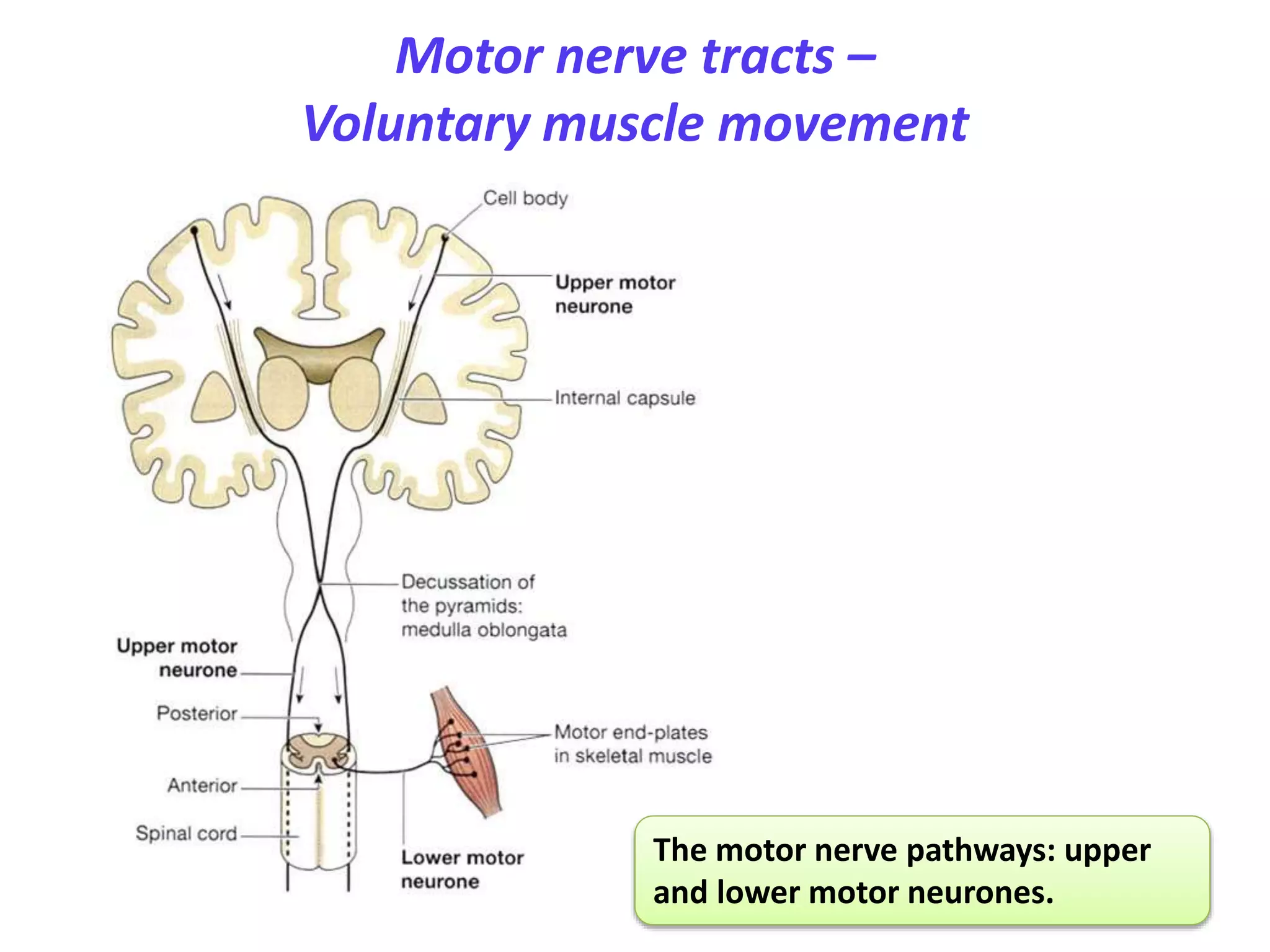 Motor nerve tracts –
Voluntary muscle movement

Cell body

Upper motor neurone

Internal capsule

Decussation of the pyramids: medulla oblongata

Upper motor neurone

Posterior

Anterior

Spinal cord

Motor end-plates in skeletal muscle

Lower motor neurone

The motor nerve pathways: upper and lower motor neurones.